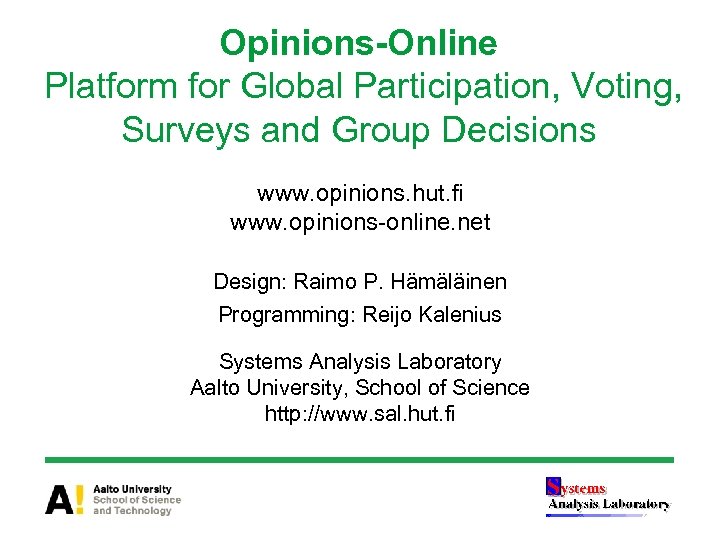 Opinions-Online
Platform for Global Participation, Voting, Surveys and Group Decisions

www.opinions.hut.fi
www.opinions-online.net

Design: Raimo P. Hämäläinen

Programming: Reijo Kalenius

Systems Analysis Laboratory
Aalto University, School of Science
http://www.sal.hut.fi

A! Aalto University
School of Science
and Technology

Systems
Analysis Laboratory